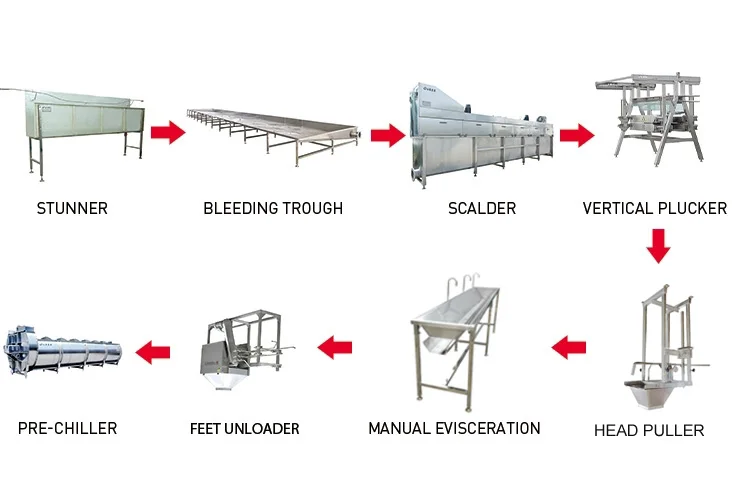 STUNNER

BLEEDING TROUGH

SCALDER

VERTICAL PLUCKER

HEAD PULLER

MANUAL EVISCERATION

FEET UNLOADER

PRE-CHILLER